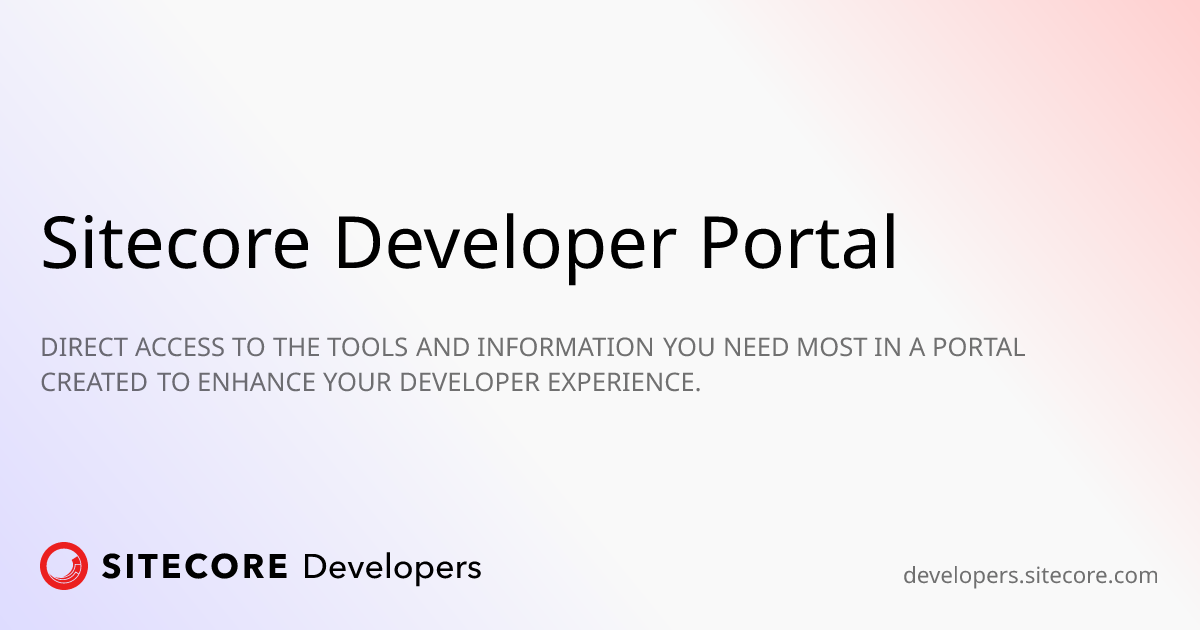 Sitecore Developer Portal

DIRECT ACCESS TO THE TOOLS AND INFORMATION YOU NEED MOST IN A PORTAL CREATED TO ENHANCE YOUR DEVELOPER EXPERIENCE.

SITECORE Developers

developers.sitecore.com